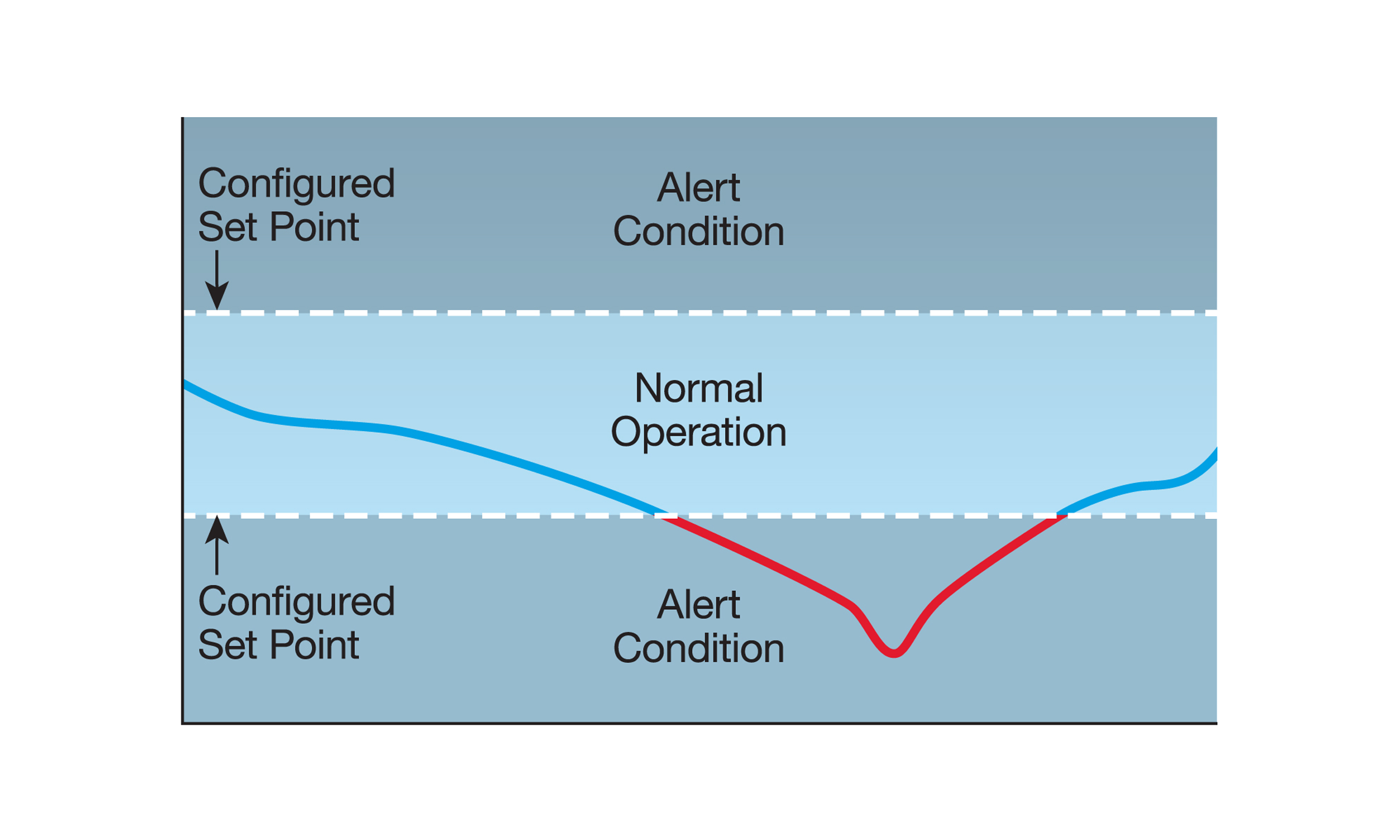 Configured Set Point

Alert Condition

Normal Operation

Configured Set Point

Alert Condition